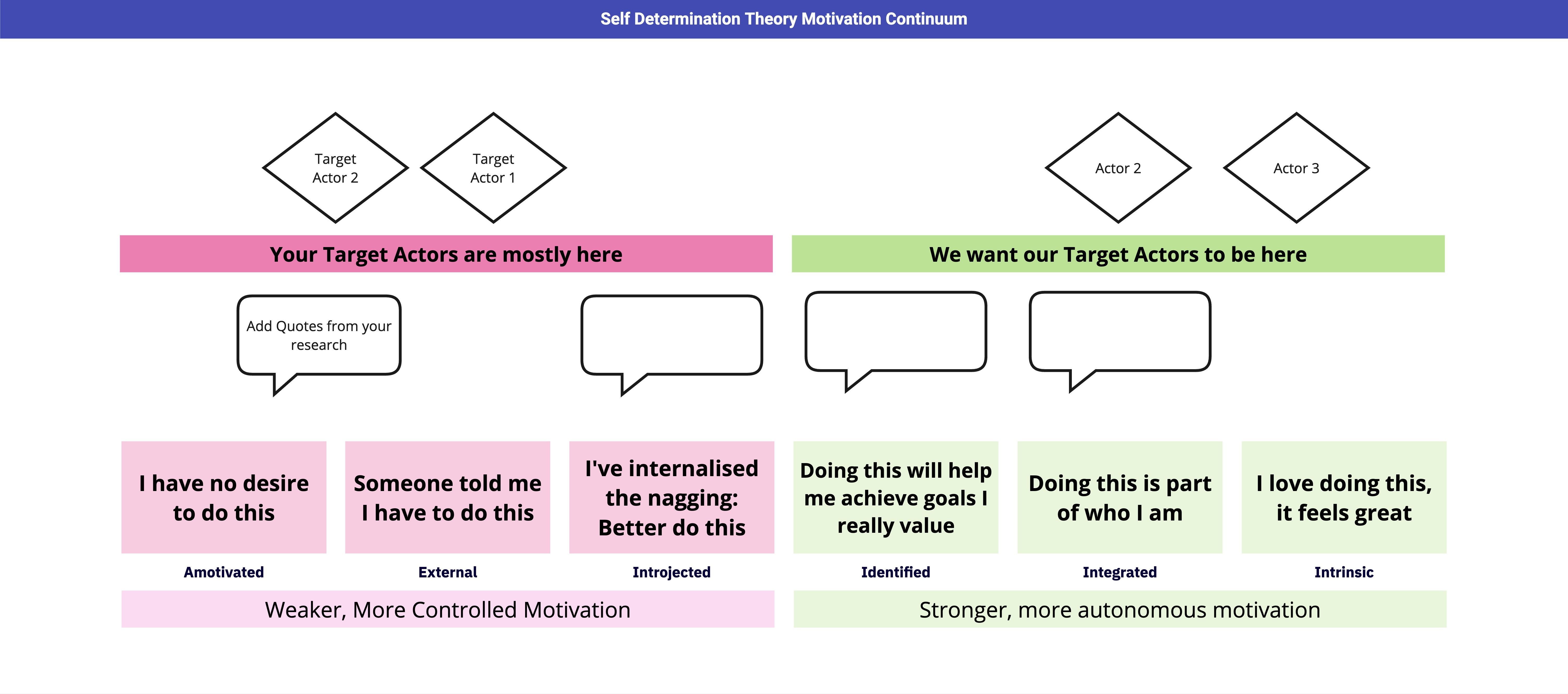 Self Determination Theory Motivation Continuum

Target Actor 2

Target Actor 1

Actor 2

Actor 3

Your Target Actors are mostly here

We want our Target Actors to be here

Add Quotes from your research

I have no desire to do this

Someone told me I have to do this

I've internalised the nagging: Better do this

Doing this will help me achieve goals I really value

Doing this is part of who I am

I love doing this, it feels great

Amotivated

External

Introjected

Identified

Integrated

Intrinsic

Weaker, More Controlled Motivation

Stronger, more autonomous motivation